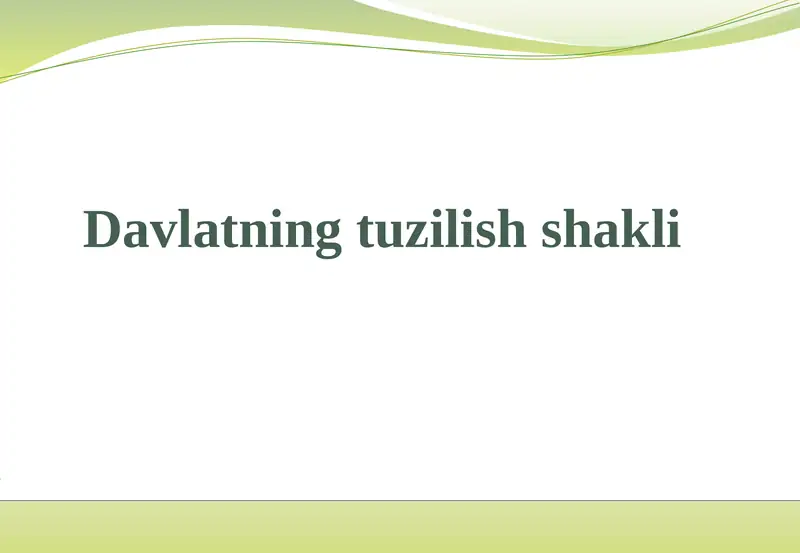 Davlatning tuzilish shakli